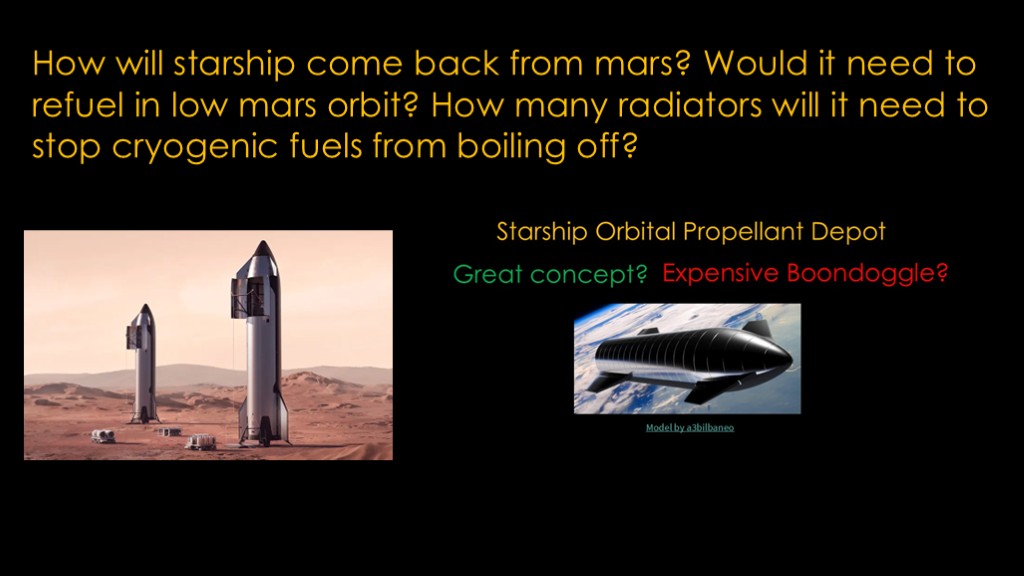 How will starship come back from mars? Would it need to refuel in low mars orbit? How many radiators will it need to stop cryogenic fuels from boiling off?

Starship Orbital Propellant Depot

Great concept? Expensive Boondoggle?

Model by a3bilbaneo